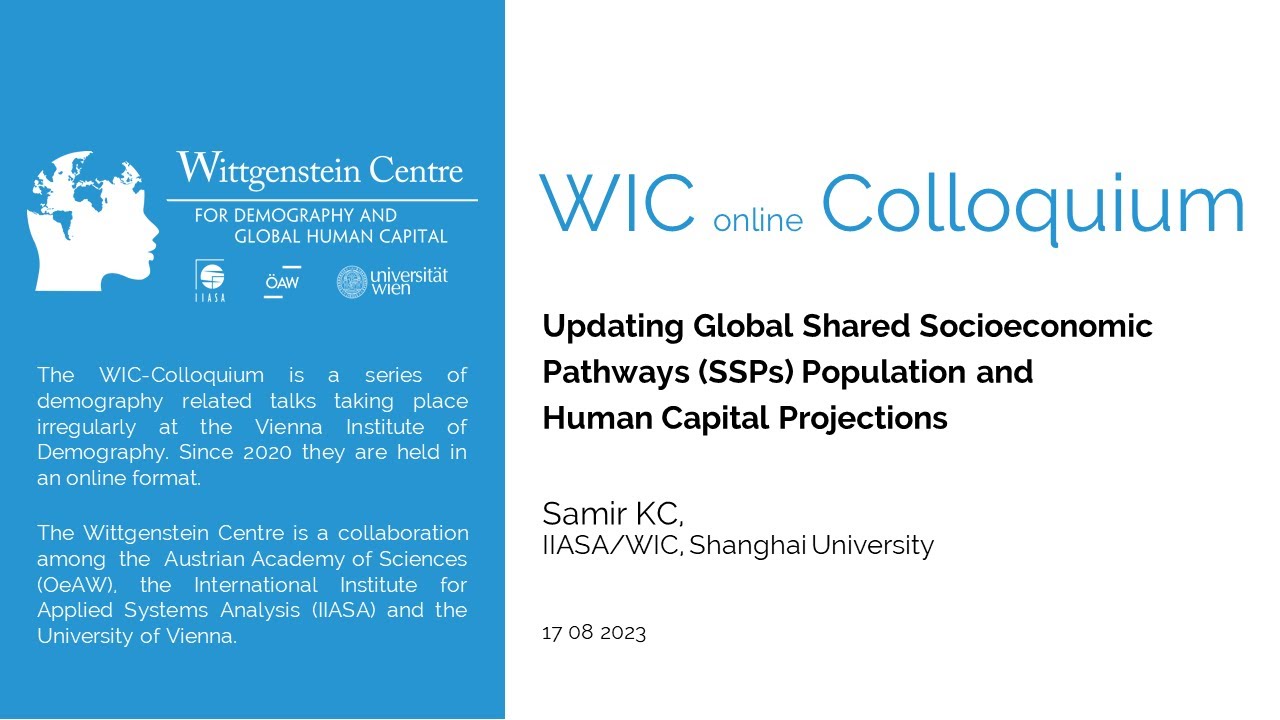 Wittgenstein Centre
FOR DEMOGRAPHY AND GLOBAL HUMAN CAPITAL

IIASA ÖAW universität wien

The WIC-Colloquium is a series of demography related talks taking place irregularly at the Vienna Institute of Demography. Since 2020 they are held in an online format.

The Wittgenstein Centre is a collaboration among the Austrian Academy of Sciences (OeAW), the International Institute for Applied Systems Analysis (IIASA) and the University of Vienna.

WIC online Colloquium

Updating Global Shared Socioeconomic Pathways (SSPs) Population and Human Capital Projections

Samir KC,
IIASA/WIC, Shanghai University

17 08 2023